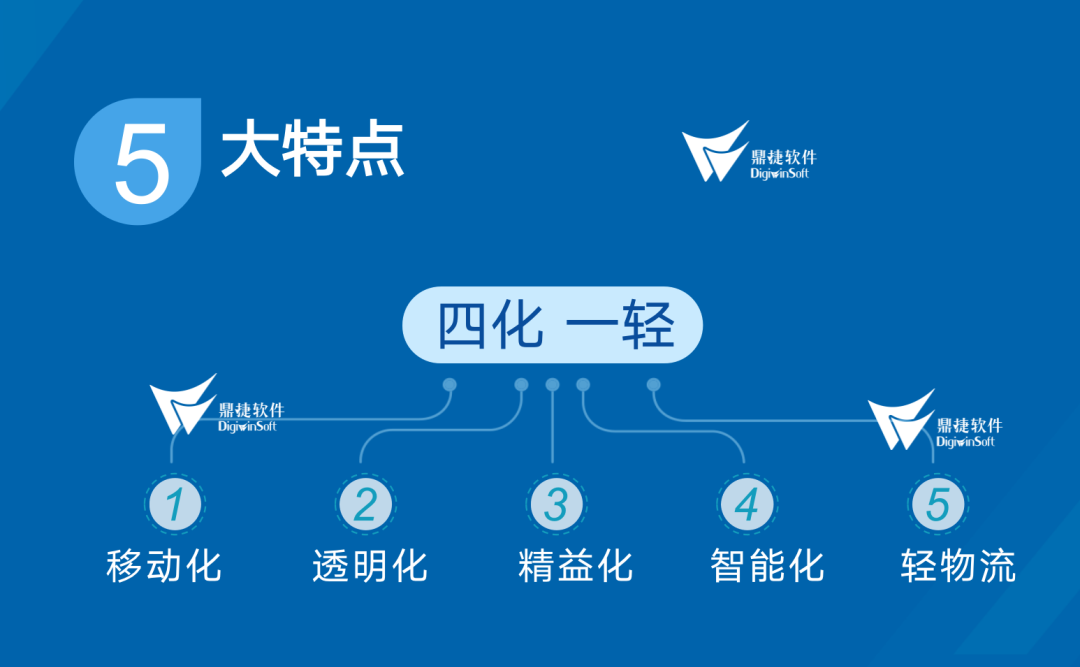 5 大特点

鼎捷软件
DigiwinSoft

四化 一轻

鼎捷软件
DigiwinSoft

鼎捷软件
DigiwinSoft

1
移动化

2
透明化

3
精益化

4
智能化

5
轻物流